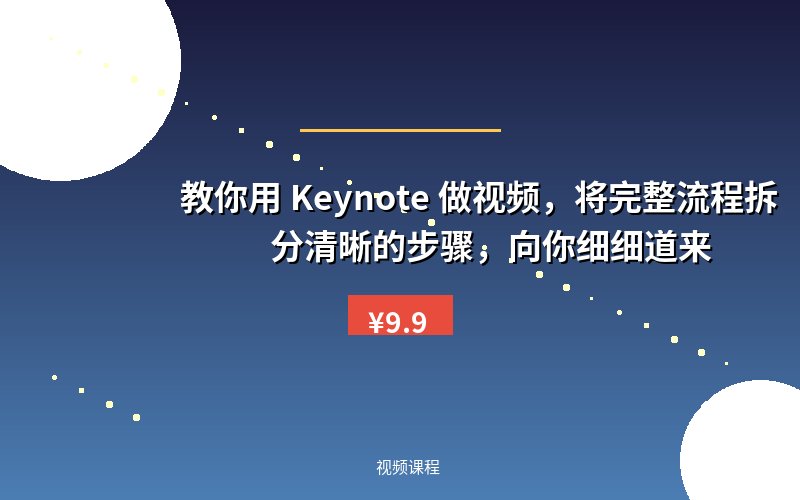 教你用 Keynote 做视频，将完整流程拆分清晰的步骤，向你细细道来

¥9.9

视频课程